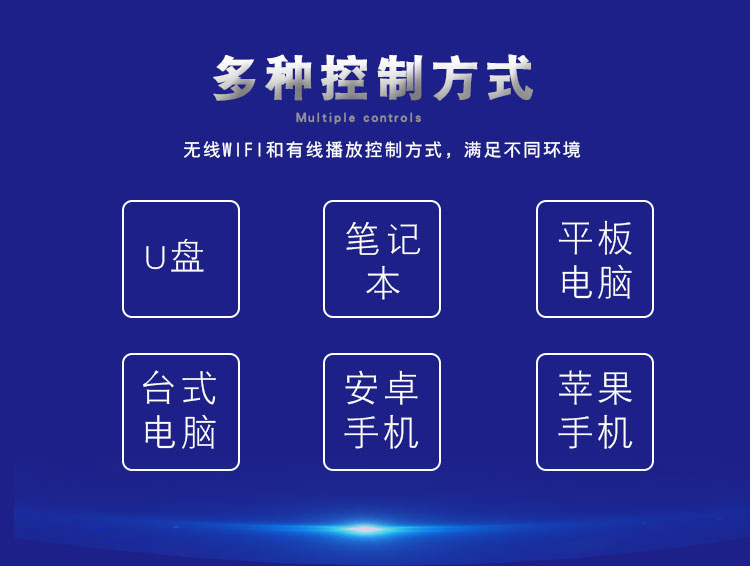 多种控制方式

Multiple controls

无线WIFI和有线播放控制方式，满足不同环境

U盘

笔记本

平板电脑

台式电脑

安卓手机

苹果手机